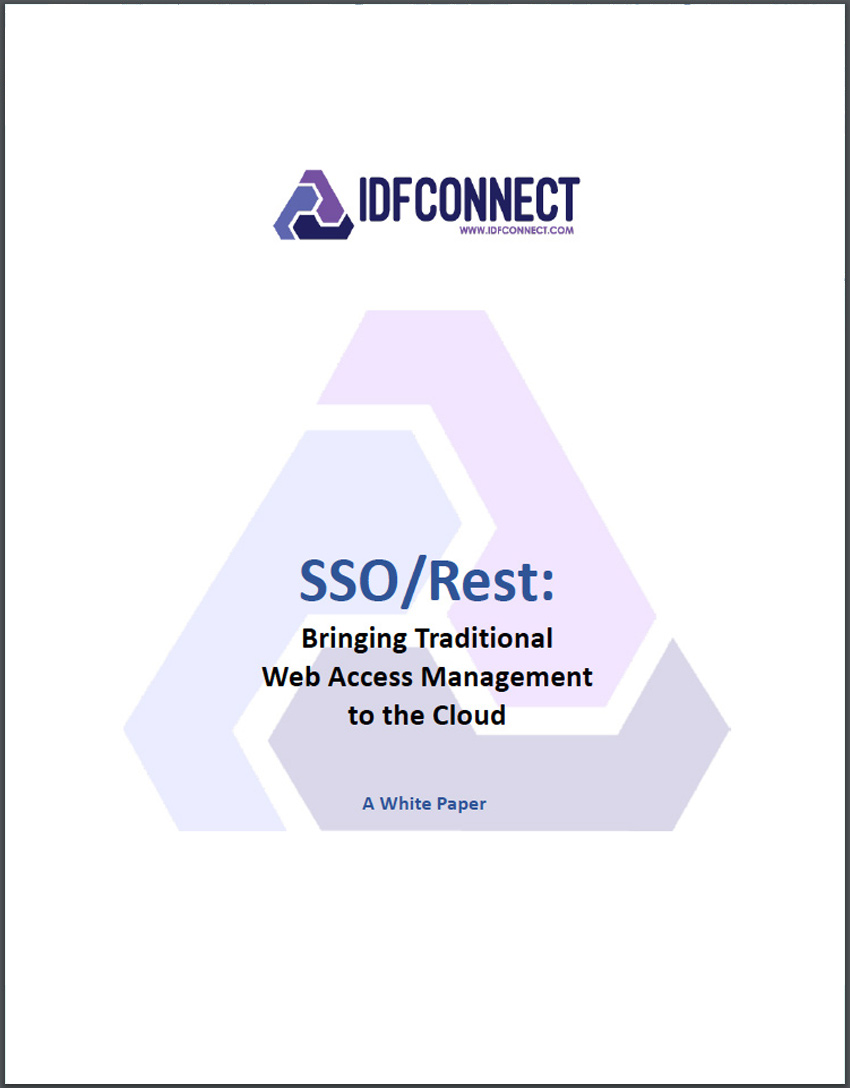 IDFCONNECT
WWW.IDFCONNECT.COM

SSO/Rest:
Bringing Traditional Web Access Management to the Cloud

A White Paper